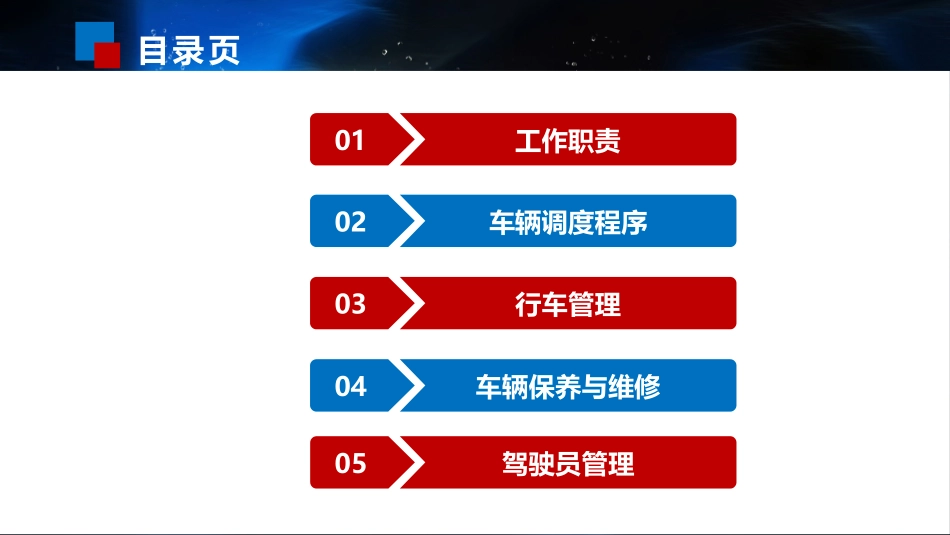 目录页

01 工作职责

02 车辆调度程序

03 行车管理

04 车辆保养与维修

05 驾驶员管理